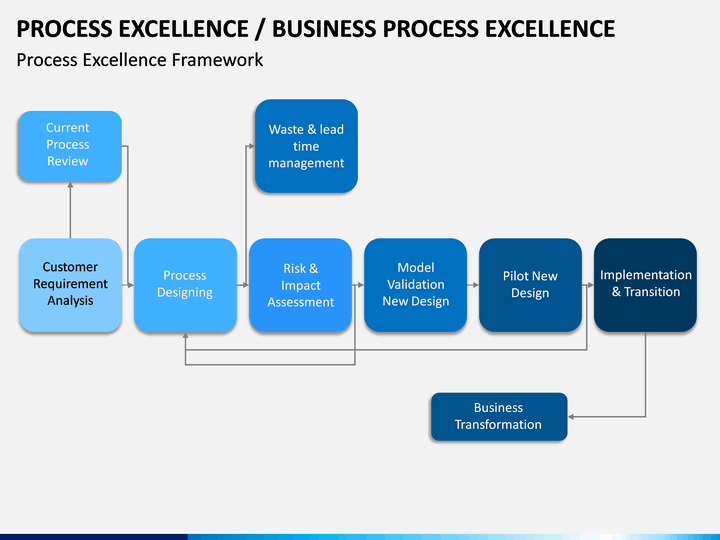 PROCESS EXCELLENCE / BUSINESS PROCESS EXCELLENCE

Process Excellence Framework

Current Process Review

Waste & lead time management

Customer Requirement Analysis

Process Designing

Risk & Impact Assessment

Model Validation New Design

Pilot New Design

Implementation & Transition

Business Transformation